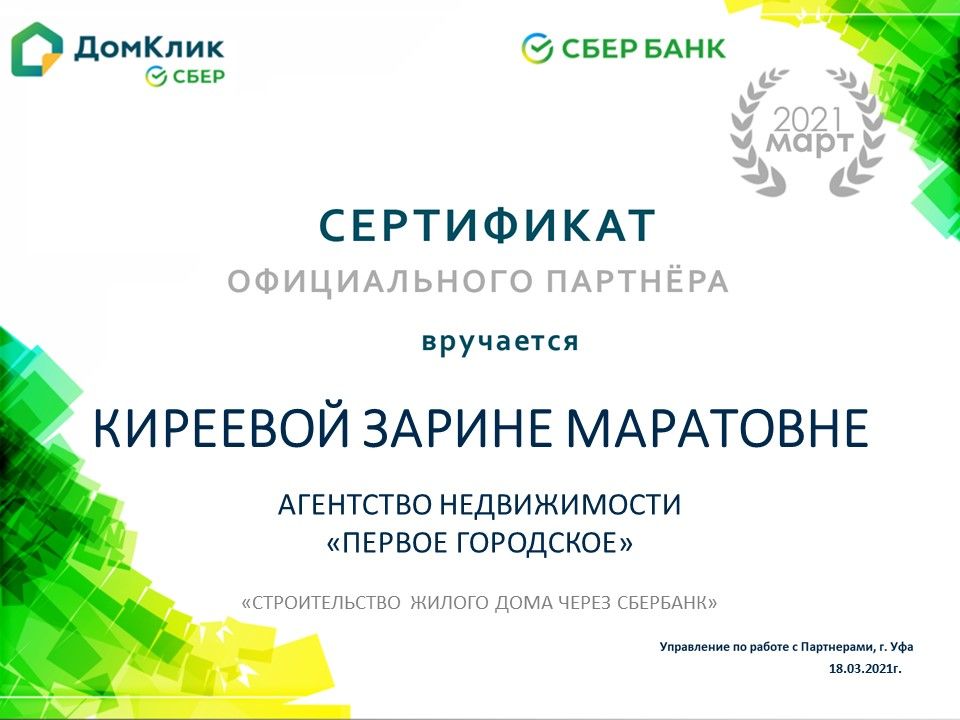 ДомКлик
СБЕР

СБЕР БАНК

2021
март

СЕРТИФИКАТ
ОФИЦИАЛЬНОГО ПАРТНЁРА

вручается

КИРЕЕВОЙ ЗАРИНЕ МАРАТОВНЕ

АГЕНТСТВО НЕДВИЖИМОСТИ
«ПЕРВОЕ ГОРОДСКОЕ»

«СТРОИТЕЛЬСТВО ЖИЛОГО ДОМА ЧЕРЕЗ СБЕРБАНК»

Управление по работе с Партнерами, г. Уфа
18.03.2021г.